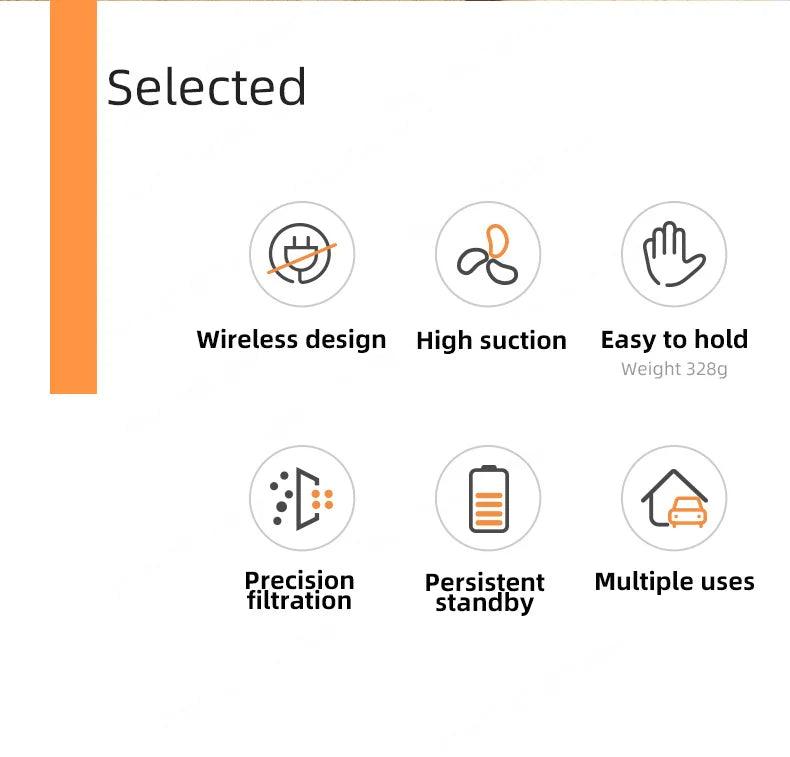 Selected

Wireless design

High suction

Easy to hold
Weight 328g

Precision filtration

Persistent standby

Multiple uses